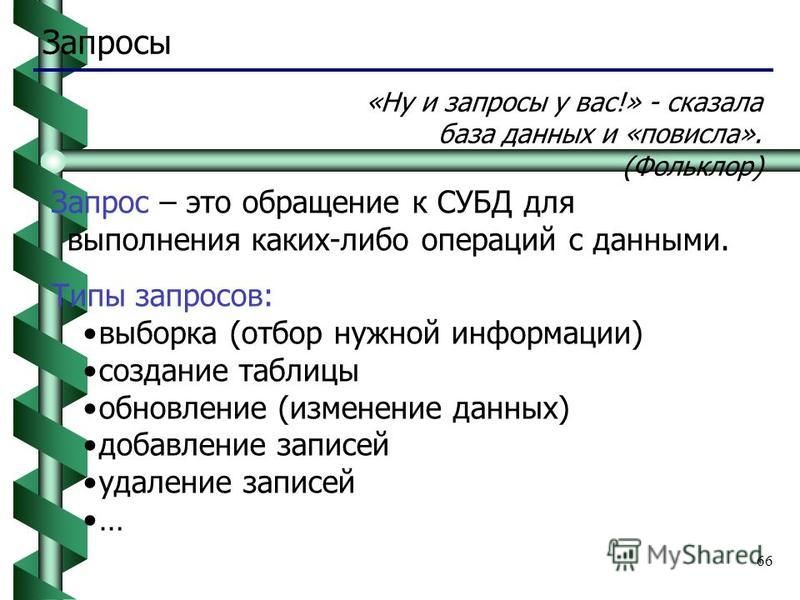 Запросы

«Ну и запросы у вас!» - сказала база данных и «повисла». (Фольклор)

Запрос – это обращение к СУБД для выполнения каких-либо операций с данными.

Типы запросов:
•выборка (отбор нужной информации)
•создание таблицы
•обновление (изменение данных)
•добавление записей
•удаление записей
•…

MyShared

66